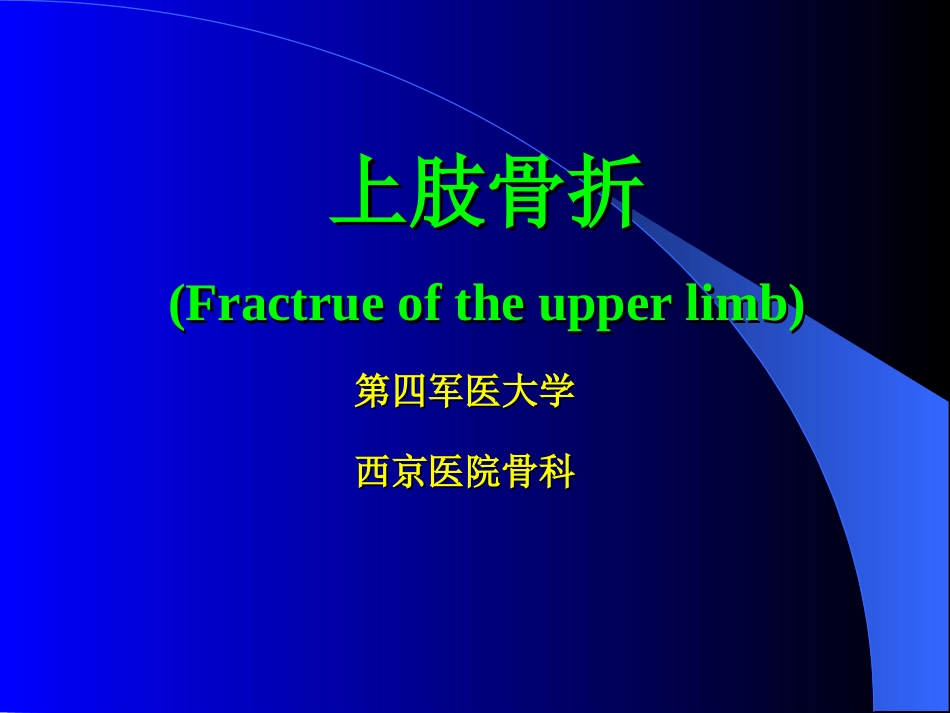 上肢骨折

(Fractrue of the upper limb)

第四军医大学

西京医院骨科